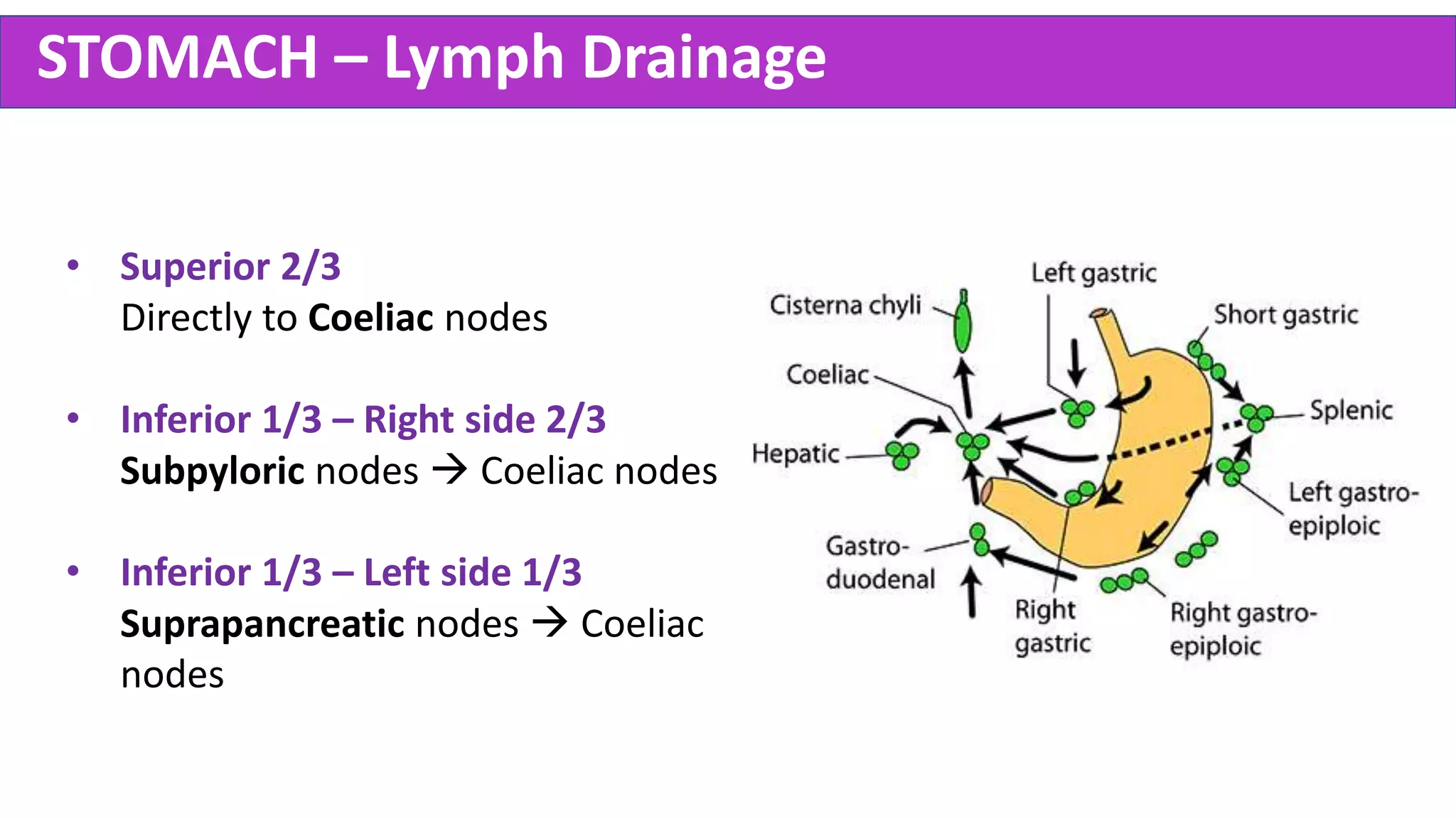 STOMACH – Lymph Drainage

• Superior 2/3
Directly to Coeliac nodes

• Inferior 1/3 – Right side 2/3
Subpyloric nodes → Coeliac nodes

• Inferior 1/3 – Left side 1/3
Suprapancreatic nodes → Coeliac nodes

Left gastric
Cisterna chyli
Short gastric
Coeliac
Splenic
Hepatic
Left gastro-epiploic
Gastro-duodenal
Right gastric
Right gastro-epiploic